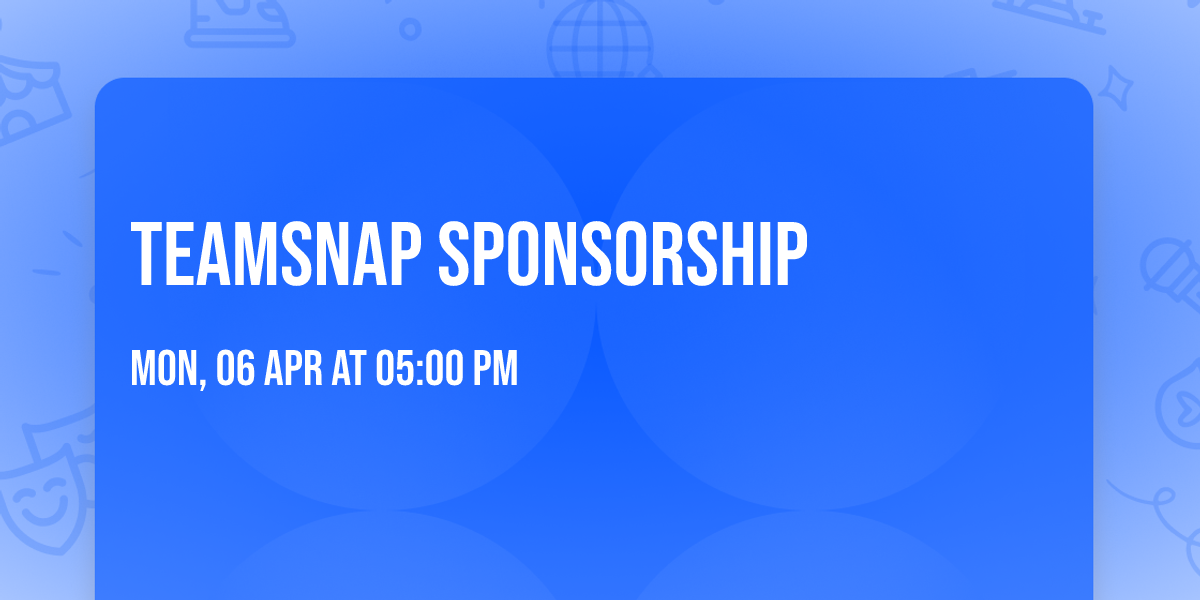 TEAMSNAP SPONSORSHIP

MON, 06 APR AT 05:00 PM